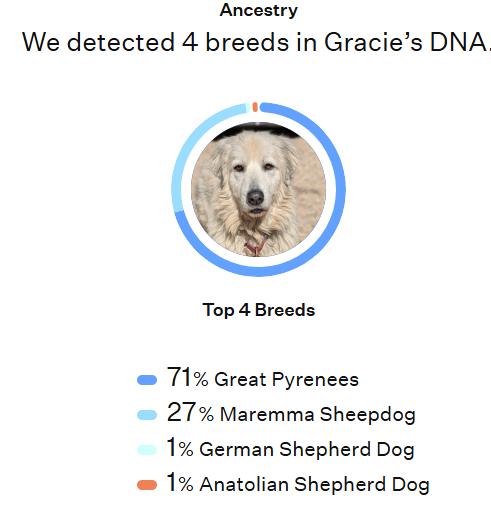 Ancestry

We detected 4 breeds in Gracie's DNA.

Top 4 Breeds

71% Great Pyrenees
27% Maremma Sheepdog
1% German Shepherd Dog
1% Anatolian Shepherd Dog